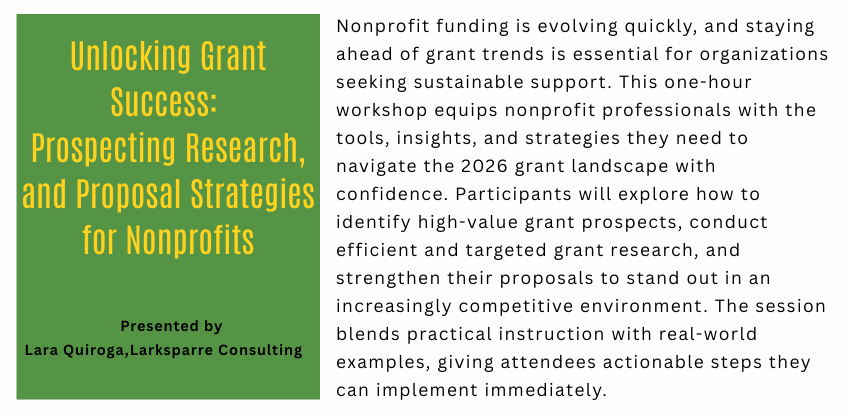 Unlocking Grant Success: Prospecting Research, and Proposal Strategies for Nonprofits

Presented by
Lara Quiroga,Larksparre Consulting

Nonprofit funding is evolving quickly, and staying ahead of grant trends is essential for organizations seeking sustainable support. This one-hour workshop equips nonprofit professionals with the tools, insights, and strategies they need to navigate the 2026 grant landscape with confidence. Participants will explore how to identify high-value grant prospects, conduct efficient and targeted grant research, and strengthen their proposals to stand out in an increasingly competitive environment. The session blends practical instruction with real-world examples, giving attendees actionable steps they can implement immediately.